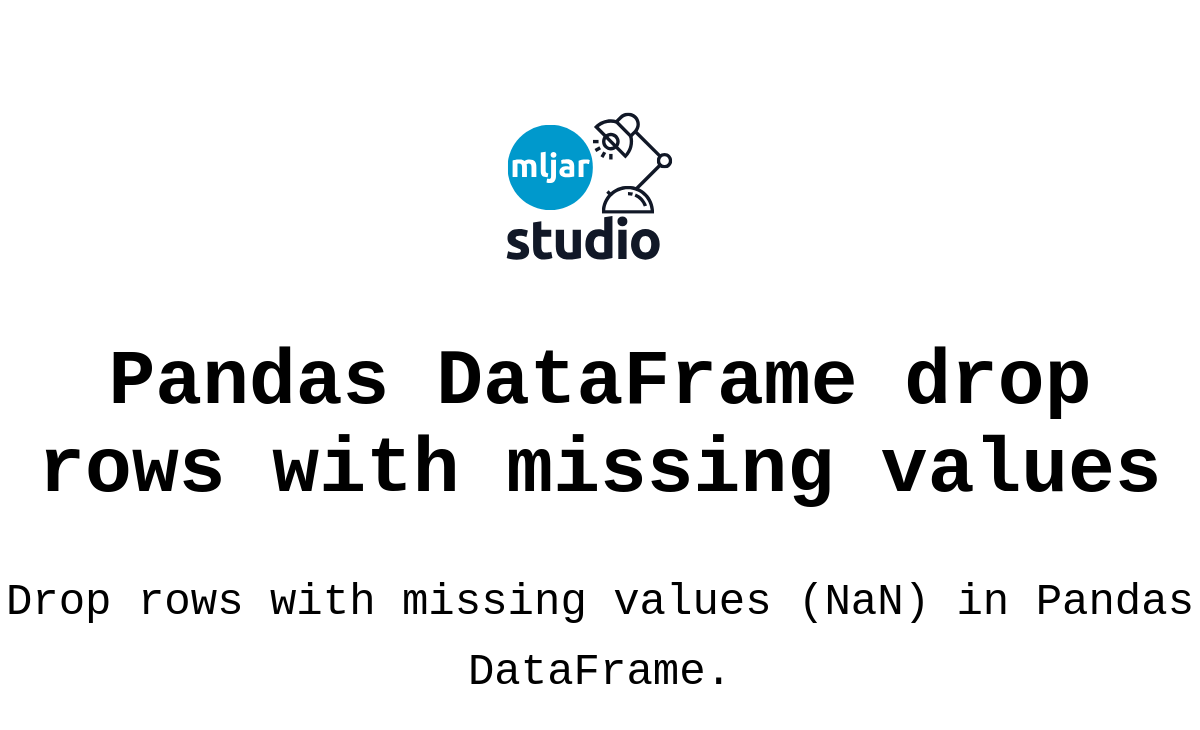 mljar
studio

Pandas DataFrame drop rows with missing values

Drop rows with missing values (NaN) in Pandas DataFrame.